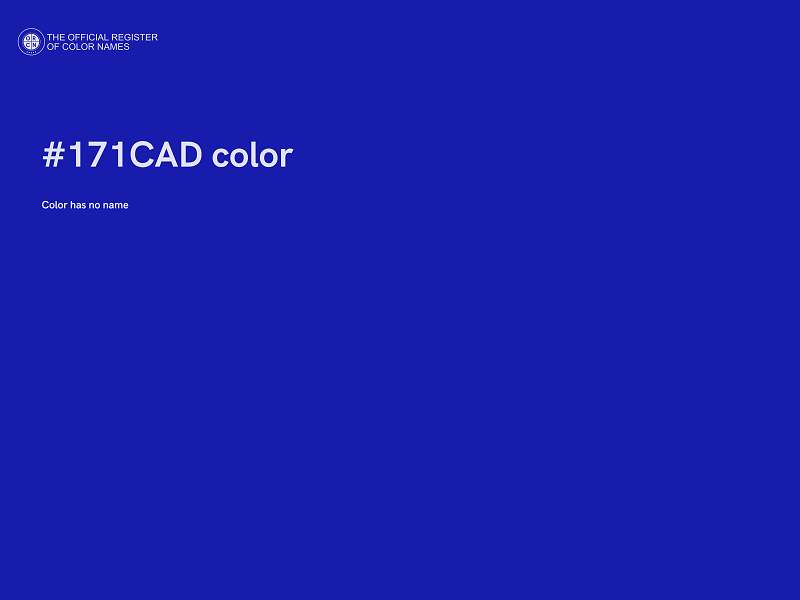 THE OFFICIAL REGISTER OF COLOR NAMES

#171CAD color

Color has no name